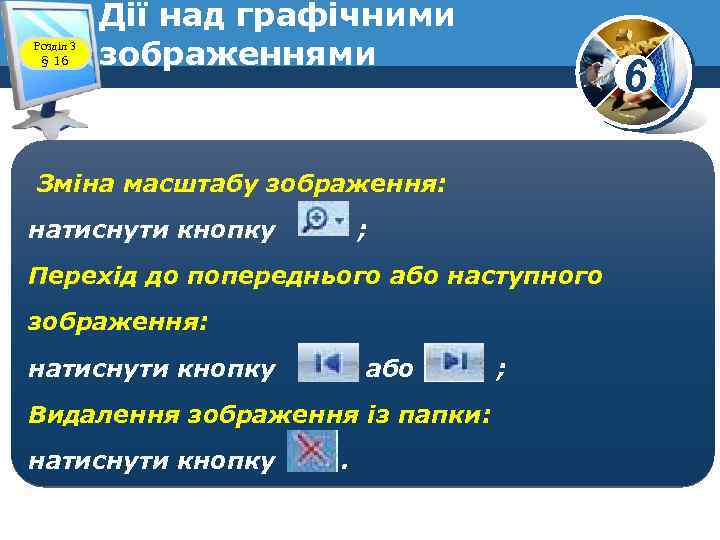 Розділ 3
§ 16

Дії над графічними зображеннями

6

Зміна масштабу зображення:
натиснути кнопку ;
Перехід до попереднього або наступного зображення:
натиснути кнопку або ;
Видалення зображення із папки:
натиснути кнопку .